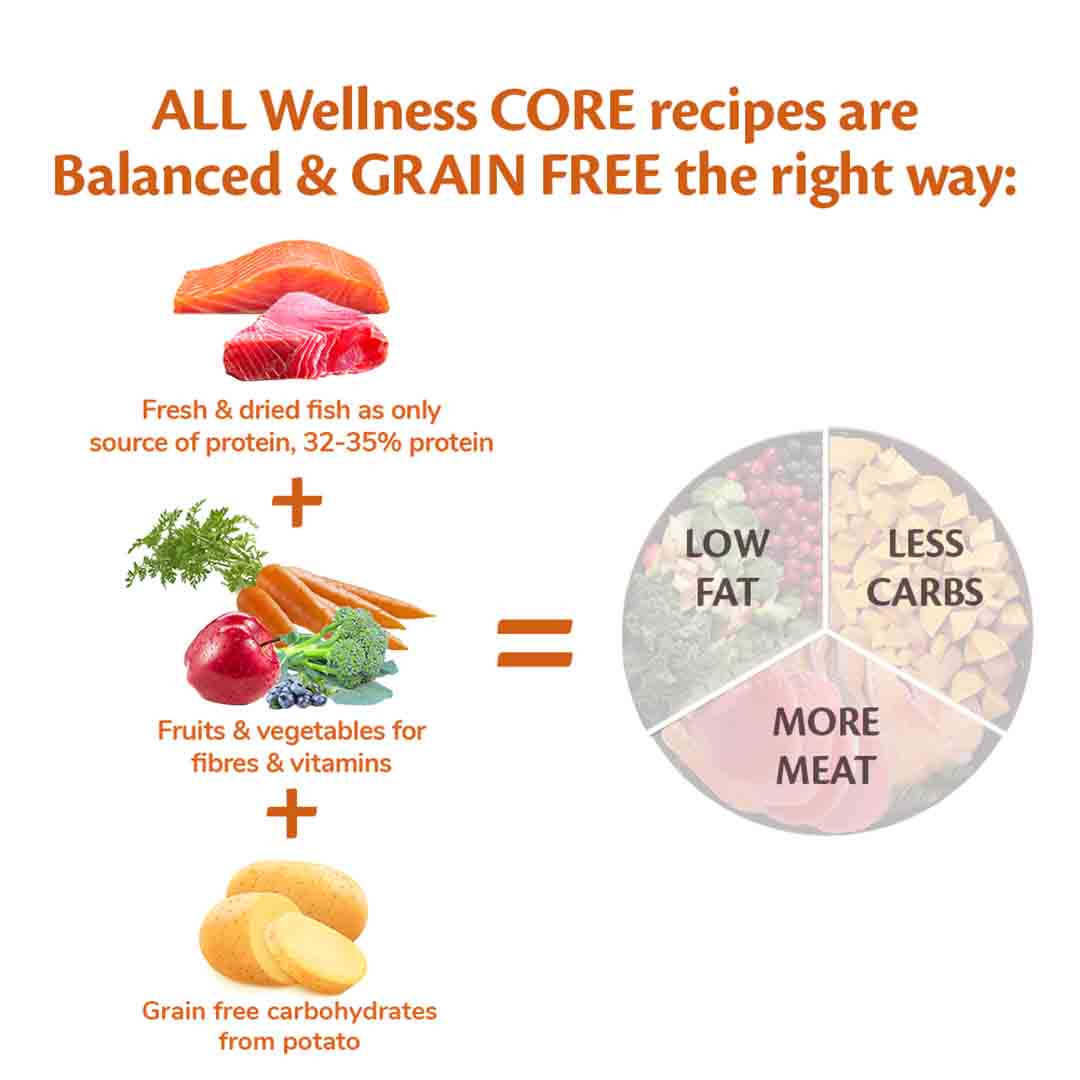 ALL Wellness CORE recipes are Balanced & GRAIN FREE the right way:

Fresh & dried fish as only source of protein, 32-35% protein

+

Fruits & vegetables for fibres & vitamins

+

Grain free carbohydrates from potato

=

LOW FAT

LESS CARBS

MORE MEAT